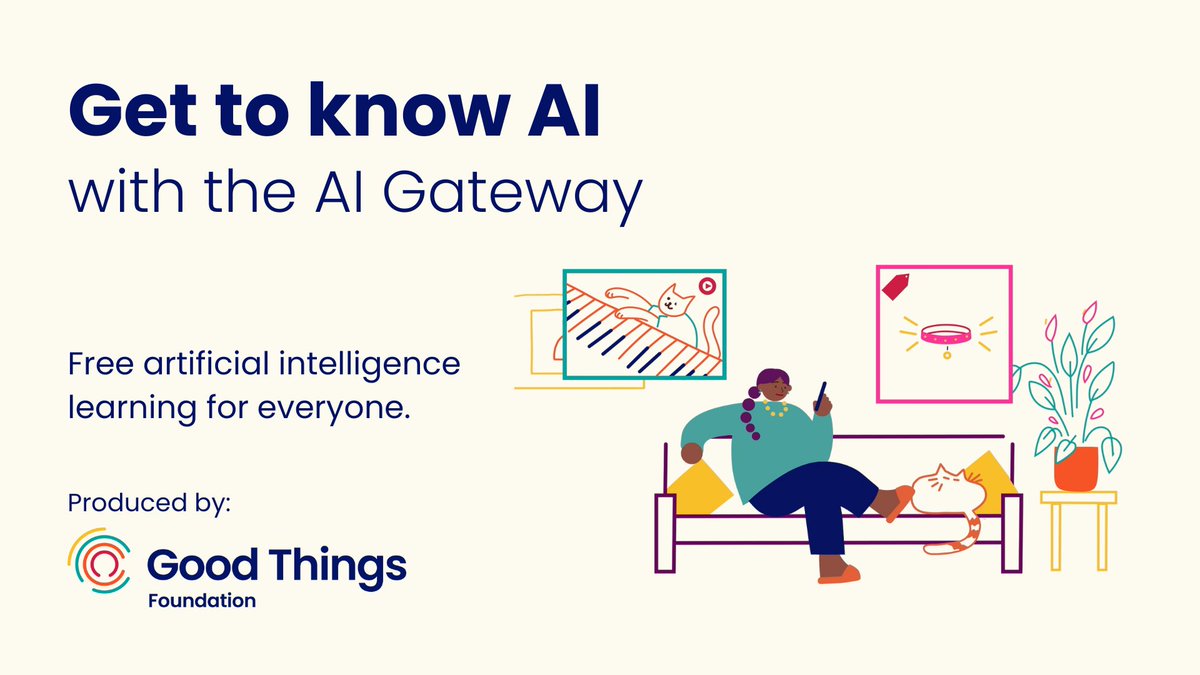 Get to know AI
with the AI Gateway

Free artificial intelligence learning for everyone.

Produced by:

Good Things
Foundation